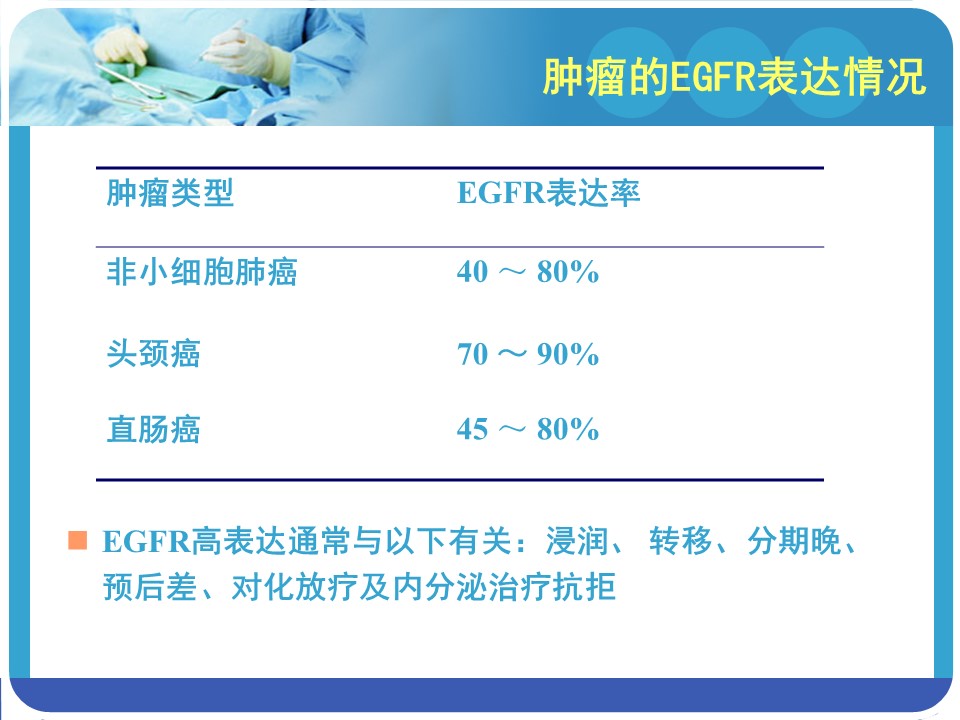 肿瘤的EGFR表达情况

| 肿瘤类型 | EGFR表达率 |
|---|---|
| 非小细胞肺癌 | 40 ～ 80% |
| 头颈癌 | 70 ～ 90% |
| 直肠癌 | 45 ～ 80% |

EGFR高表达通常与以下有关：浸润、 转移、分期晚、预后差、对化放疗及内分泌治疗抗拒